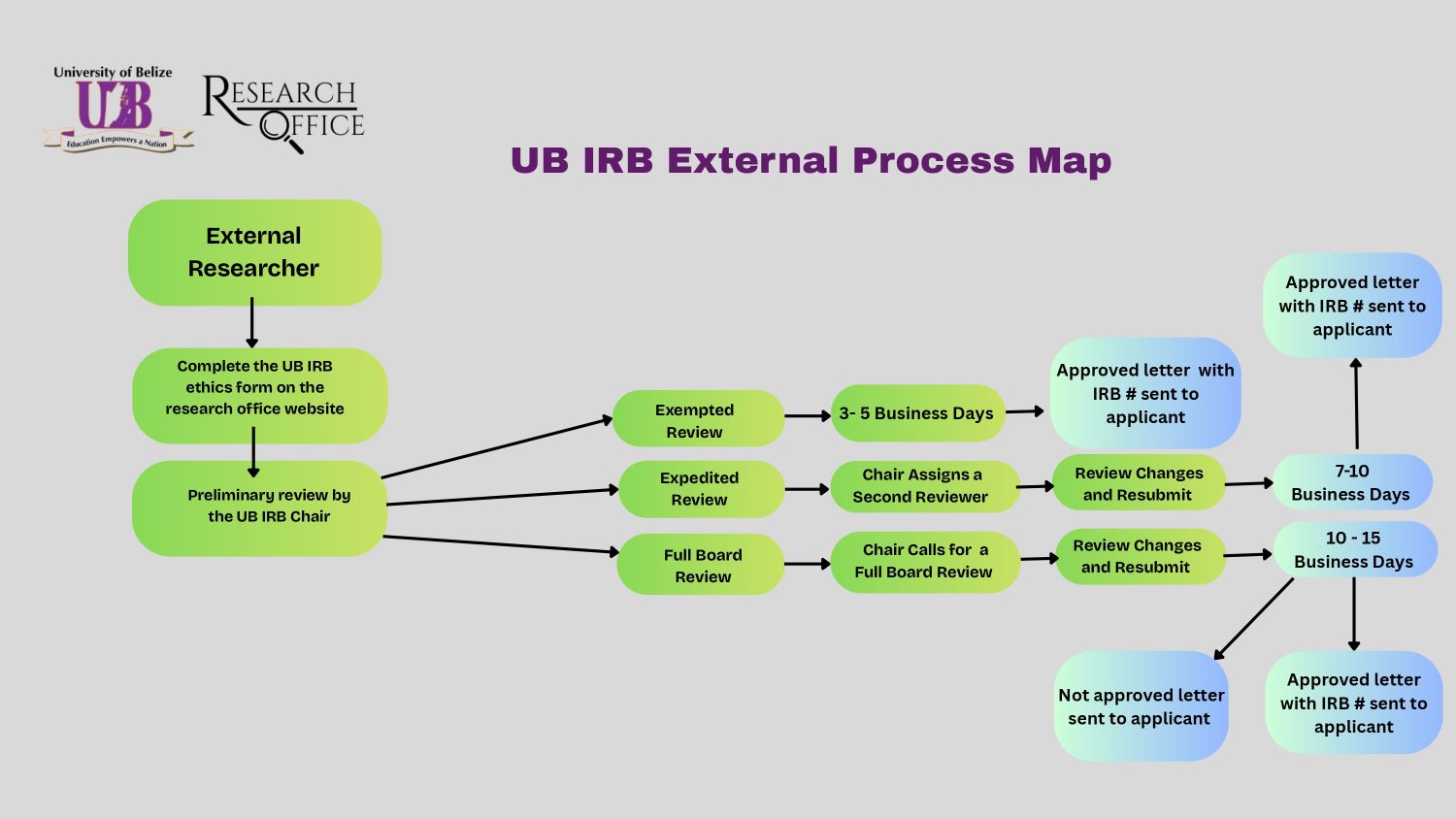 University of Belize
UB
Education Empowers a Nation

RESEARCH OFFICE

UB IRB External Process Map

External Researcher

Complete the UB IRB ethics form on the research office website

Preliminary review by the UB IRB Chair

Exempted Review

3- 5 Business Days

Approved letter with IRB # sent to applicant

Expedited Review

Chair Assigns a Second Reviewer

Review Changes and Resubmit

7-10 Business Days

Approved letter with IRB # sent to applicant

Full Board Review

Chair Calls for a Full Board Review

Review Changes and Resubmit

10 - 15 Business Days

Not approved letter sent to applicant

Approved letter with IRB # sent to applicant